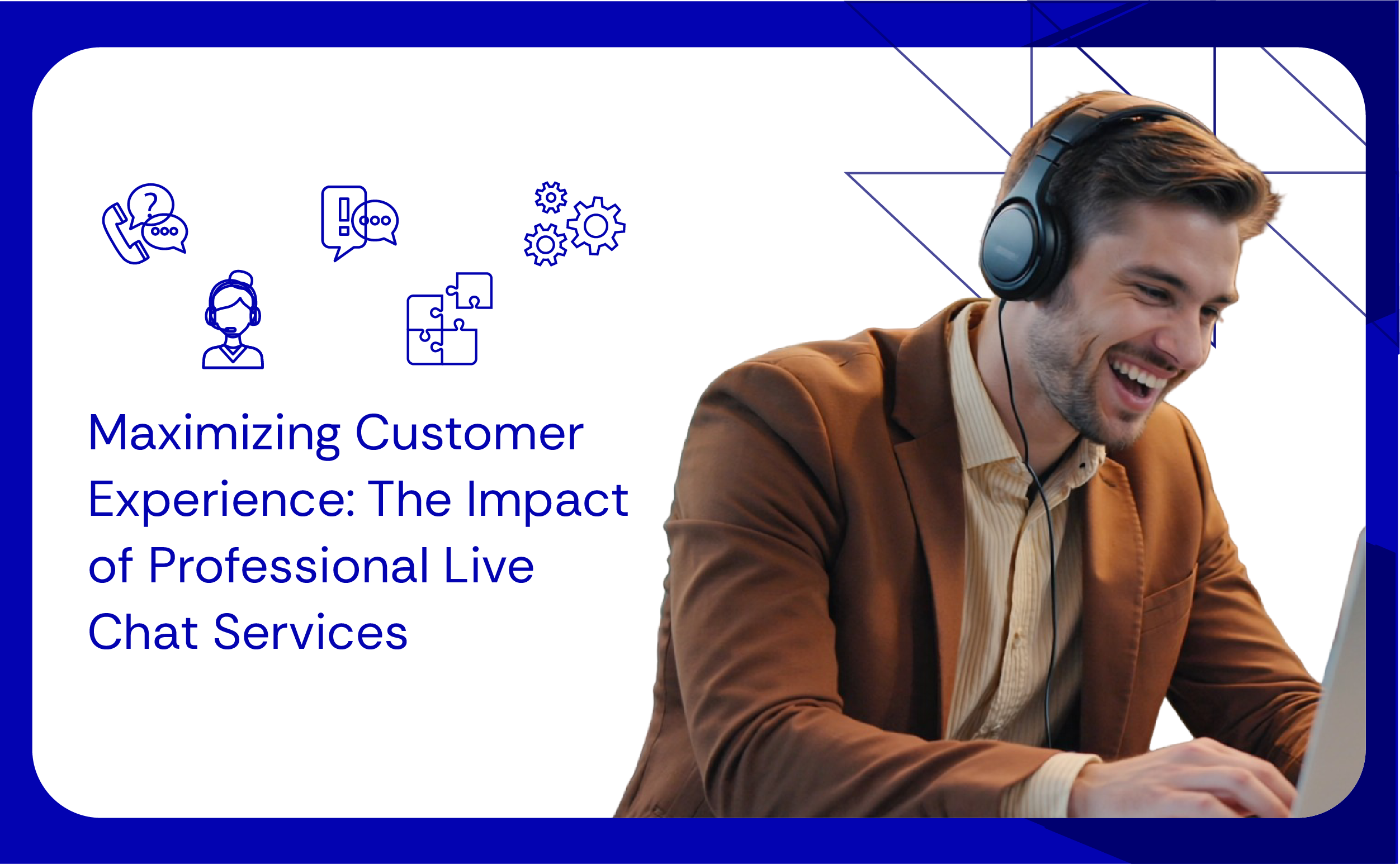 Maximizing Customer Experience: The Impact of Professional Live Chat Services